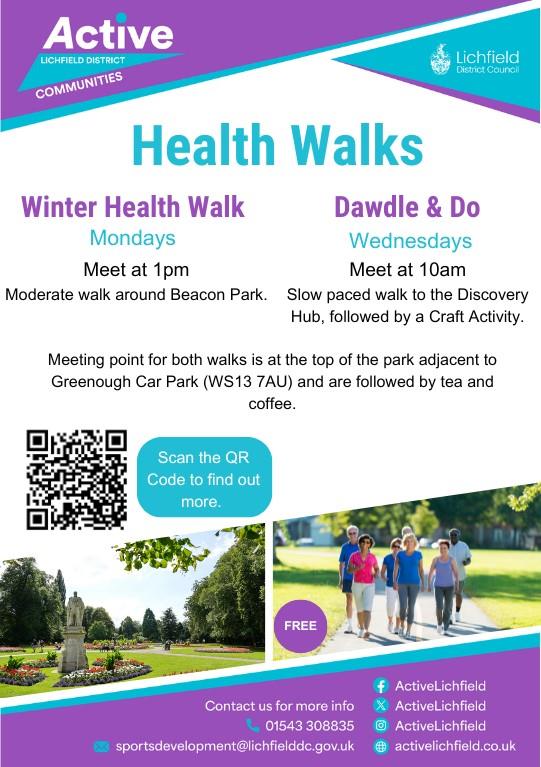 Active
LICHFIELD DISTRICT
COMMUNITIES

Lichfield
District Council

Health Walks

Winter Health Walk
Mondays
Meet at 1pm
Moderate walk around Beacon Park.

Dawdle & Do
Wednesdays
Meet at 10am
Slow paced walk to the Discovery Hub, followed by a Craft Activity.

Meeting point for both walks is at the top of the park adjacent to Greenough Car Park (WS13 7AU) and are followed by tea and coffee.

Scan the QR Code to find out more.

FREE

Contact us for more info
01543 308835
sportsdevelopment@lichfielddc.gov.uk

ActiveLichfield
ActiveLichfield
ActiveLichfield
activelichfield.co.uk